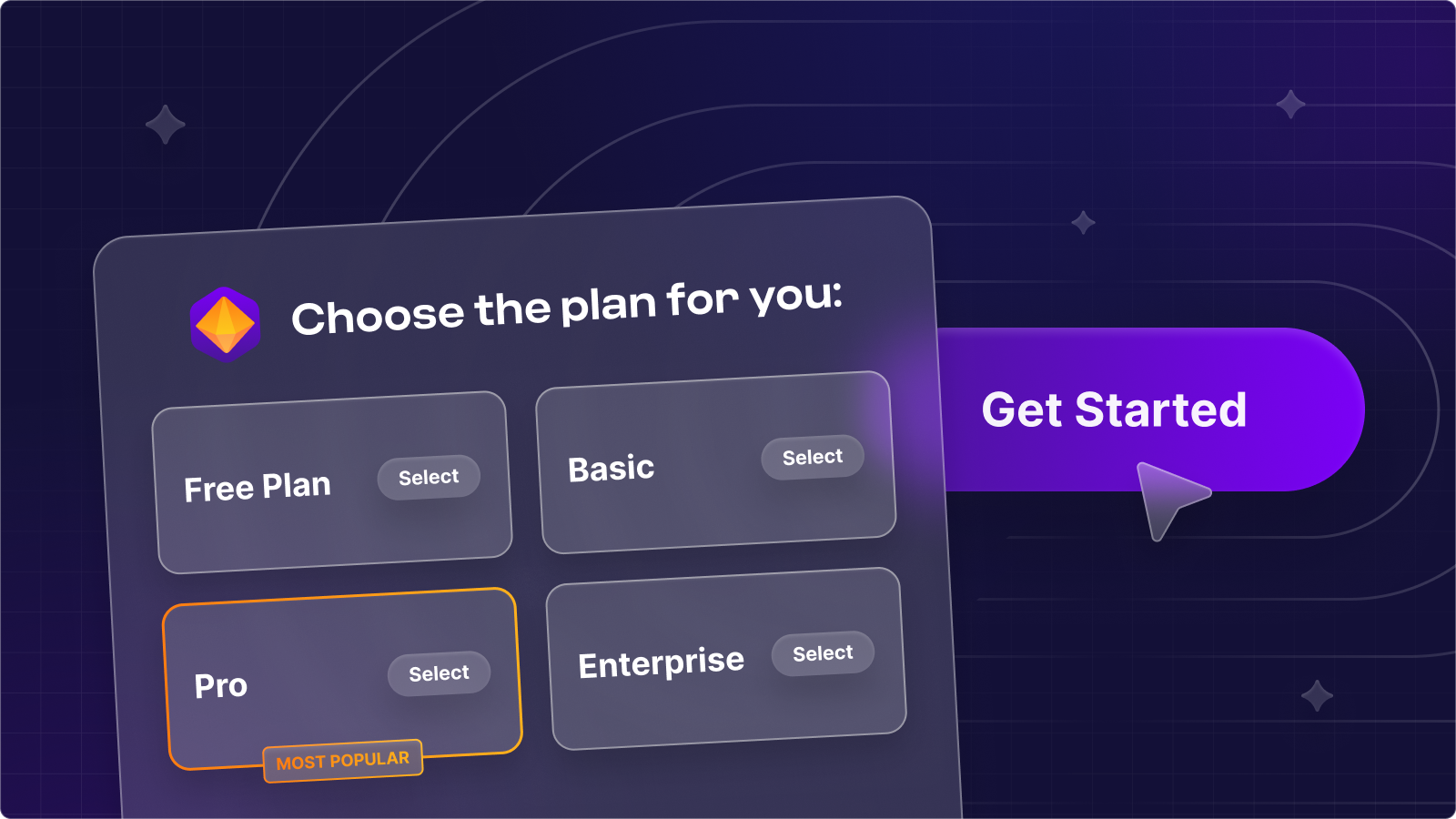 Choose the plan for you:

Free Plan
Select

Basic
Select

Pro
Select
MOST POPULAR

Enterprise
Select

Get Started